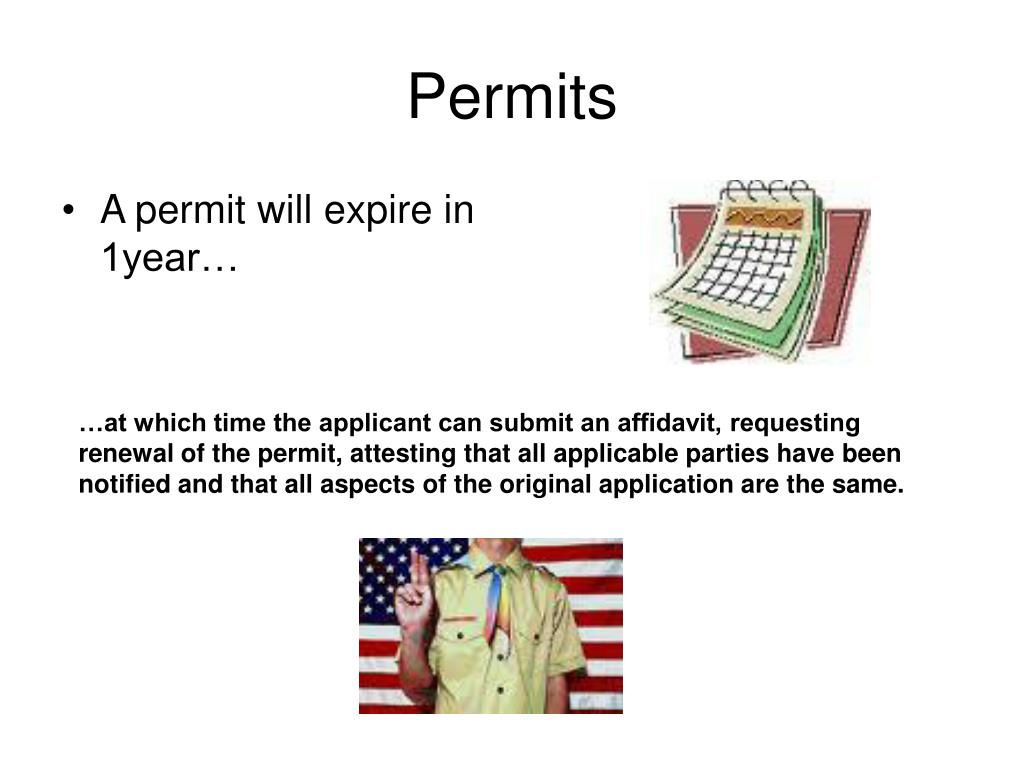 Permits

• A permit will expire in 1year…

…at which time the applicant can submit an affidavit, requesting renewal of the permit, attesting that all applicable parties have been notified and that all aspects of the original application are the same.